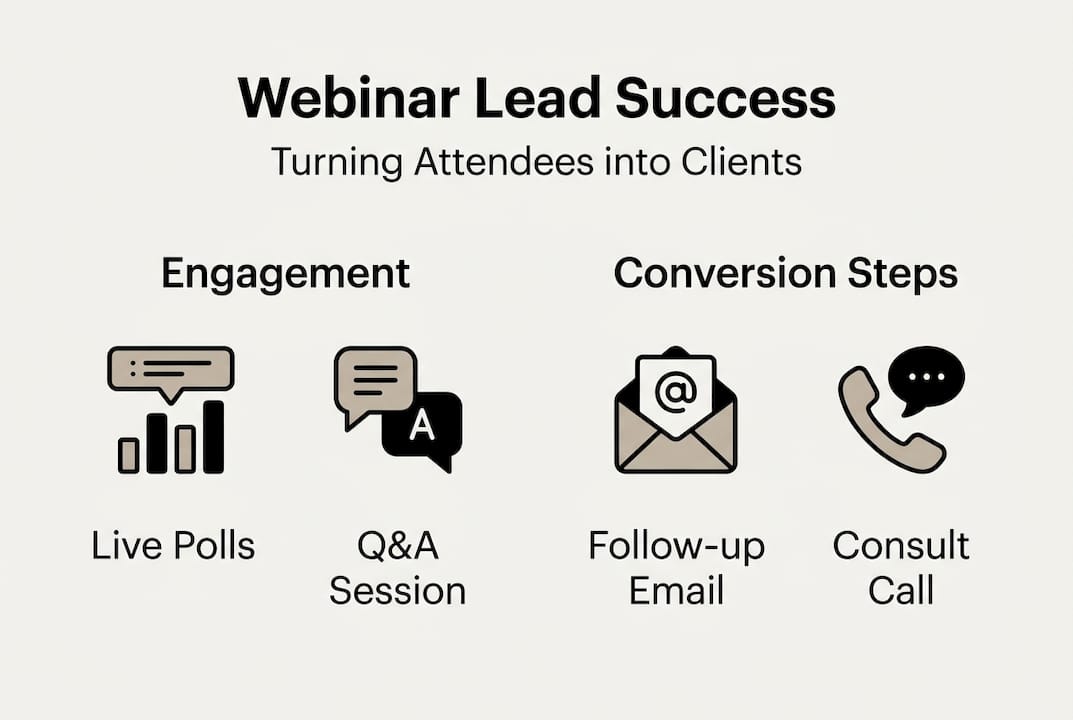 Webinar Lead Success
Turning Attendees into Clients

Engagement

A

Live Polls

Q&A Session

Conversion Steps

@

Follow-up Email

Consult Call